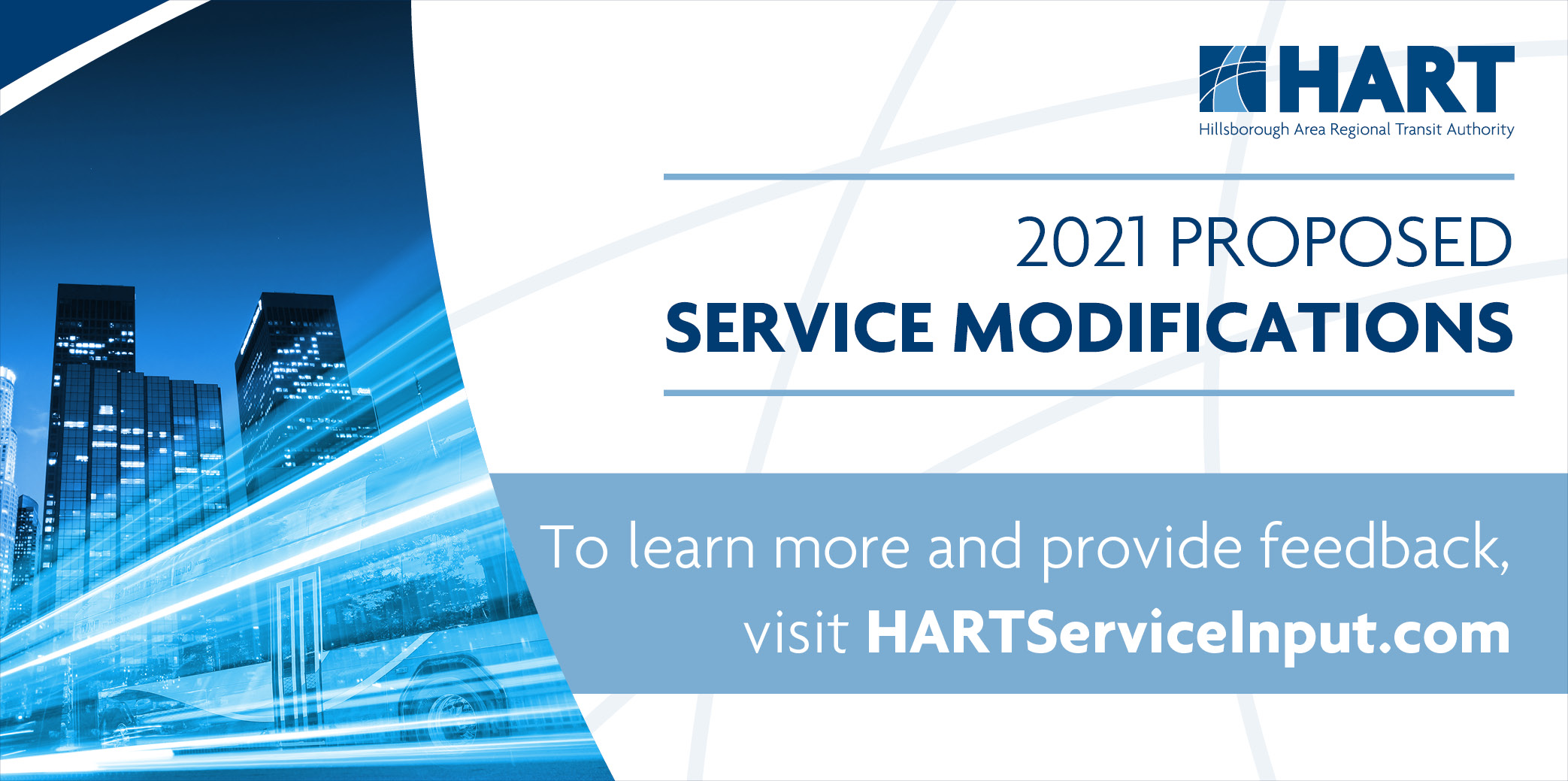 HART
Hillsborough Area Regional Transit Authority

2021 PROPOSED
SERVICE MODIFICATIONS

To learn more and provide feedback, visit HARTServiceInput.com